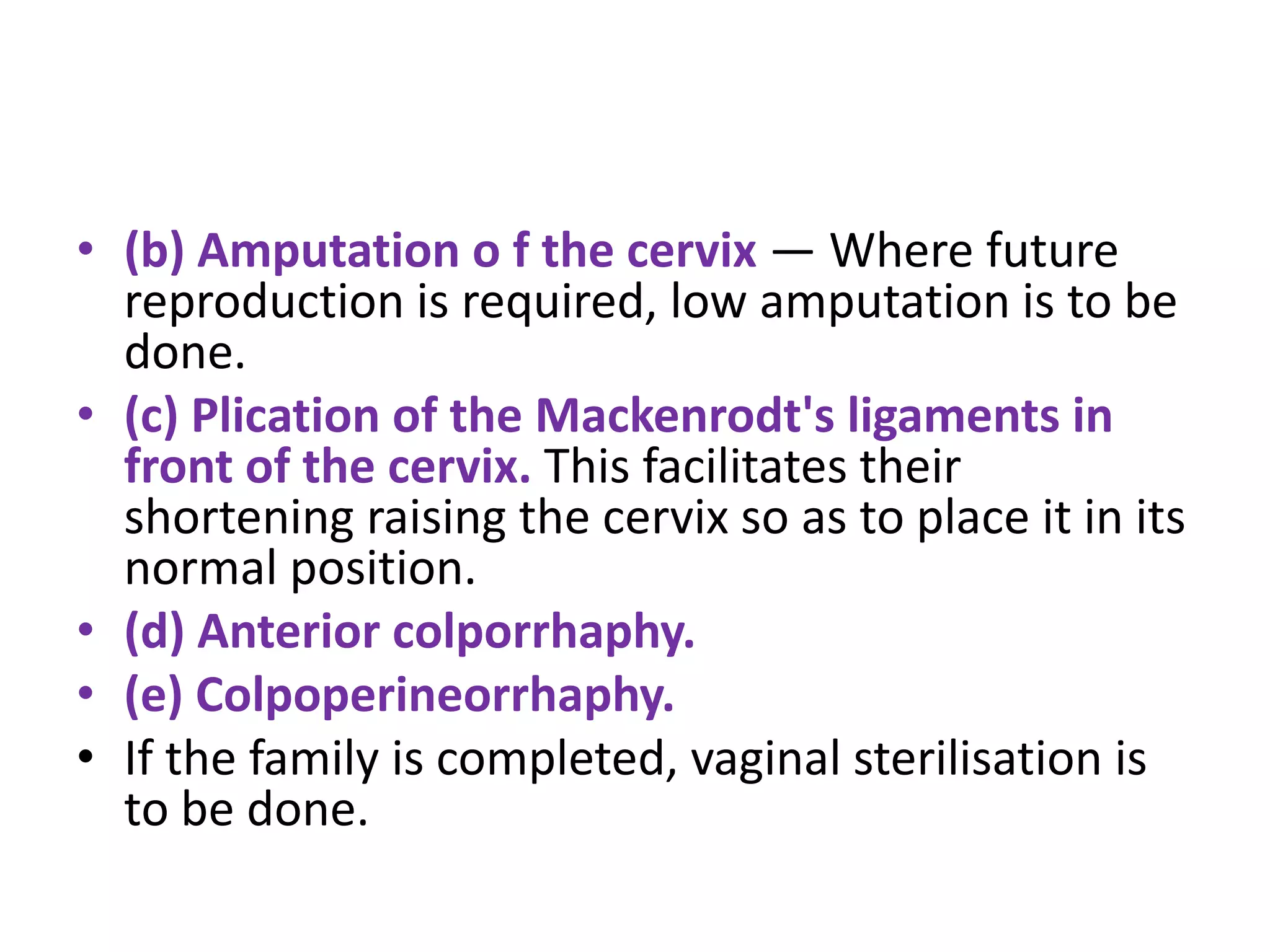 • (b) Amputation o f the cervix — Where future reproduction is required, low amputation is to be done.
• (c) Plication of the Mackenrodt's ligaments in front of the cervix. This facilitates their shortening raising the cervix so as to place it in its normal position.
• (d) Anterior colporrhaphy.
• (e) Colpoperineorrhaphy.
• If the family is completed, vaginal sterilisation is to be done.